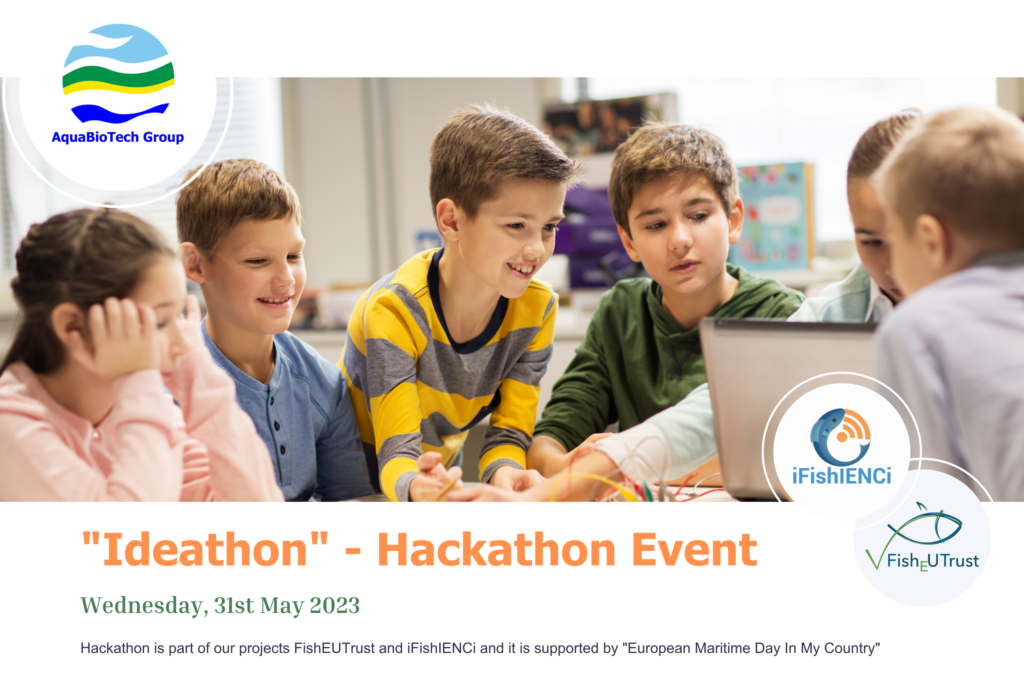 AquaBioTech Group

iFishIENCi

FishEUTrust

"Ideathon" - Hackathon Event

Wednesday, 31st May 2023

Hackathon is part of our projects FishEUTrust and iFishIENCi and it is supported by "European Maritime Day In My Country"